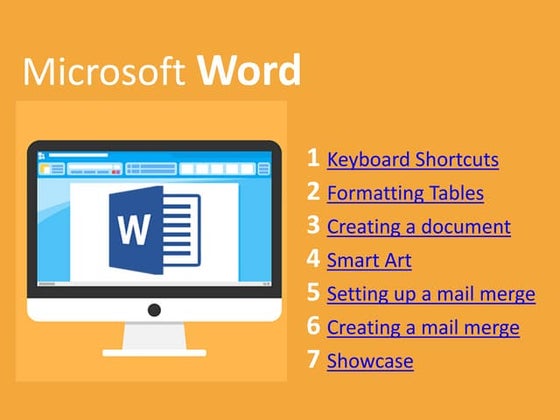 Microsoft Word

W

1 Keyboard Shortcuts
2 Formatting Tables
3 Creating a document
4 Smart Art
5 Setting up a mail merge
6 Creating a mail merge
7 Showcase